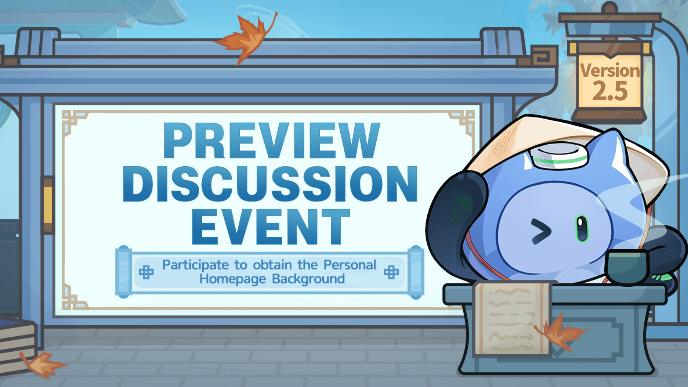 Version 2.5

PREVIEW DISCUSSION EVENT

Participate to obtain the Personal Homepage Background